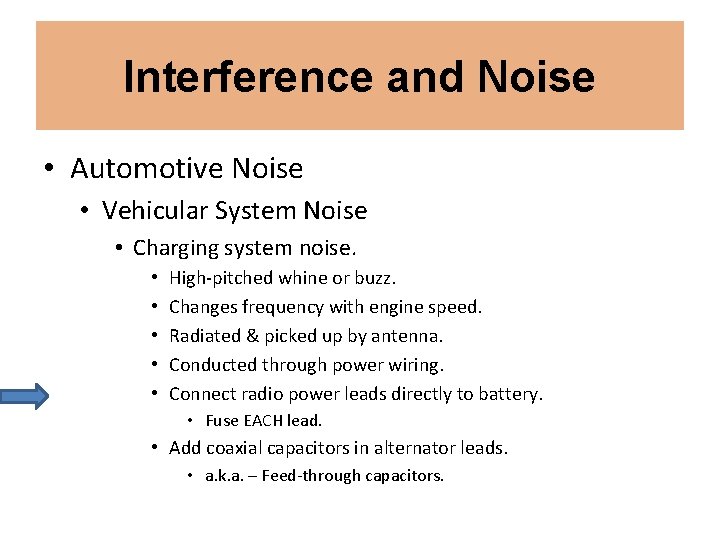 Interference and Noise

• Automotive Noise
  • Vehicular System Noise
    • Charging system noise.
      • High-pitched whine or buzz.
      • Changes frequency with engine speed.
      • Radiated & picked up by antenna.
      • Conducted through power wiring.
      • Connect radio power leads directly to battery.
        • Fuse EACH lead.
      • Add coaxial capacitors in alternator leads.
        • a.k.a. – Feed-through capacitors.